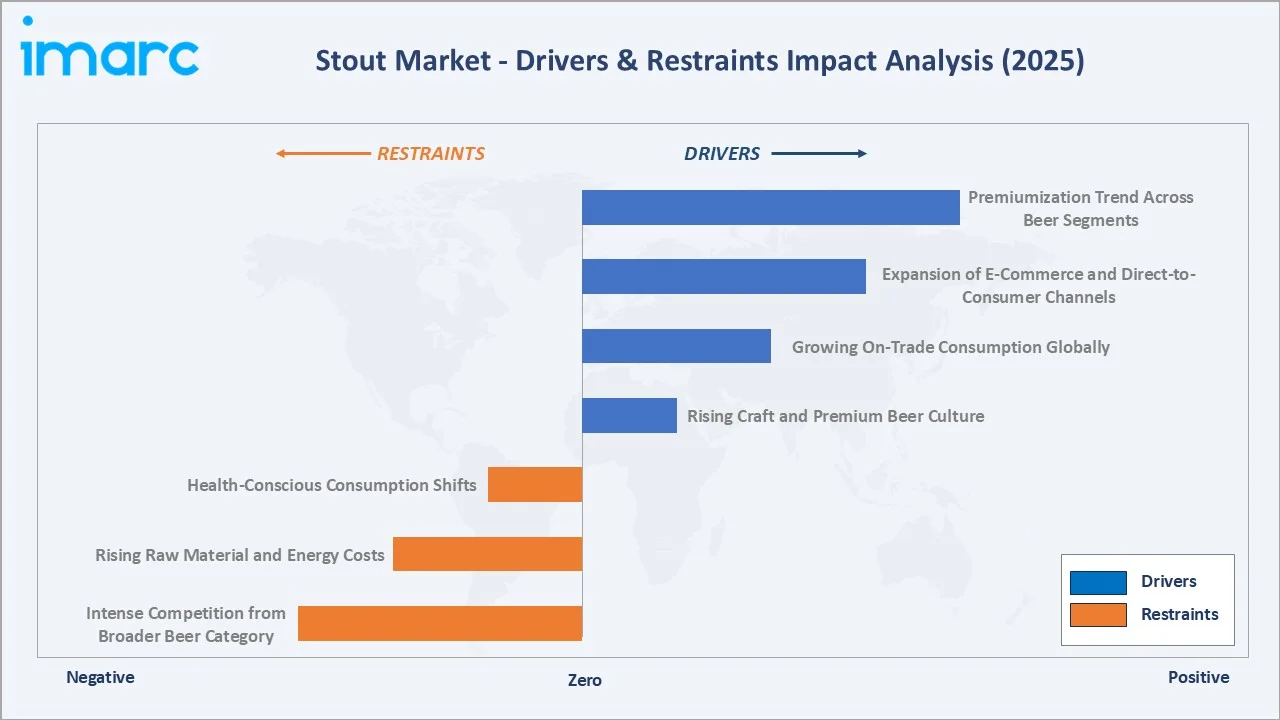 imarc

Stout Market - Drivers & Restraints Impact Analysis (2025)

RESTRAINTS

DRIVERS

Premiumization Trend Across Beer Segments

Expansion of E-Commerce and Direct-to-Consumer Channels

Growing On-Trade Consumption Globally

Rising Craft and Premium Beer Culture

Health-Conscious Consumption Shifts

Rising Raw Material and Energy Costs

Intense Competition from Broader Beer Category

Drivers

Restraints

Negative

Zero

Positive